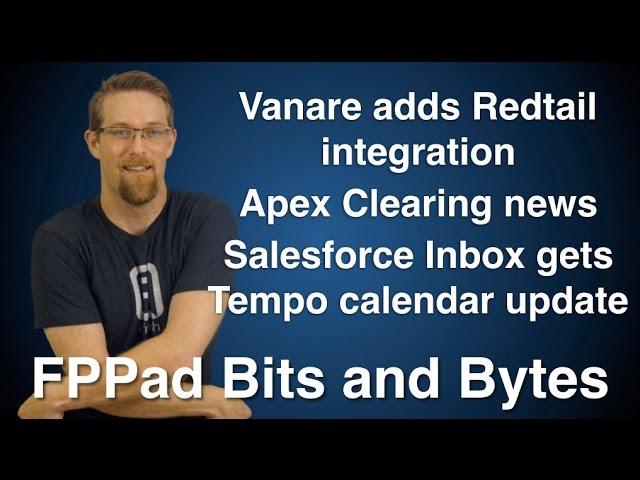 Vanare adds Redtail integration

Apex Clearing news

Salesforce Inbox gets Tempo calendar update

FPPad Bits and Bytes